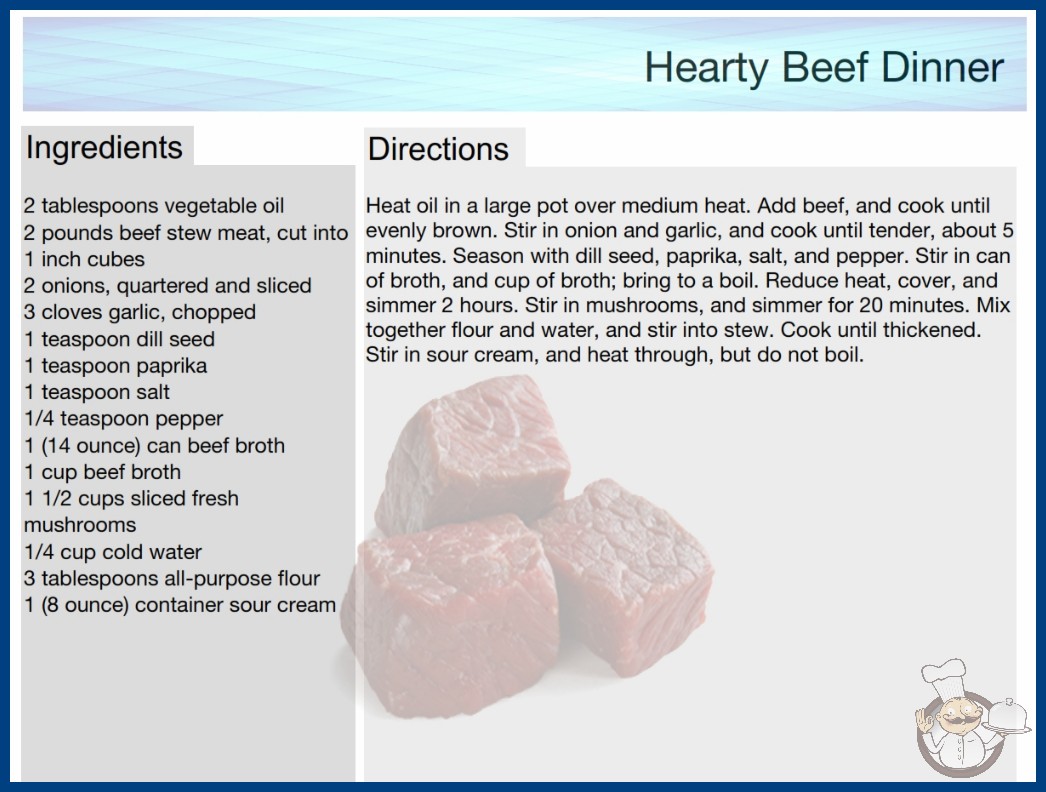 Hearty Beef Dinner

Ingredients

2 tablespoons vegetable oil
2 pounds beef stew meat, cut into 1 inch cubes
2 onions, quartered and sliced
3 cloves garlic, chopped
1 teaspoon dill seed
1 teaspoon paprika
1 teaspoon salt
1/4 teaspoon pepper
1 (14 ounce) can beef broth
1 cup beef broth
1 1/2 cups sliced fresh mushrooms
1/4 cup cold water
3 tablespoons all-purpose flour
1 (8 ounce) container sour cream

Directions

Heat oil in a large pot over medium heat. Add beef, and cook until evenly brown. Stir in onion and garlic, and cook until tender, about 5 minutes. Season with dill seed, paprika, salt, and pepper. Stir in can of broth, and cup of broth; bring to a boil. Reduce heat, cover, and simmer 2 hours. Stir in mushrooms, and simmer for 20 minutes. Mix together flour and water, and stir into stew. Cook until thickened. Stir in sour cream, and heat through, but do not boil.